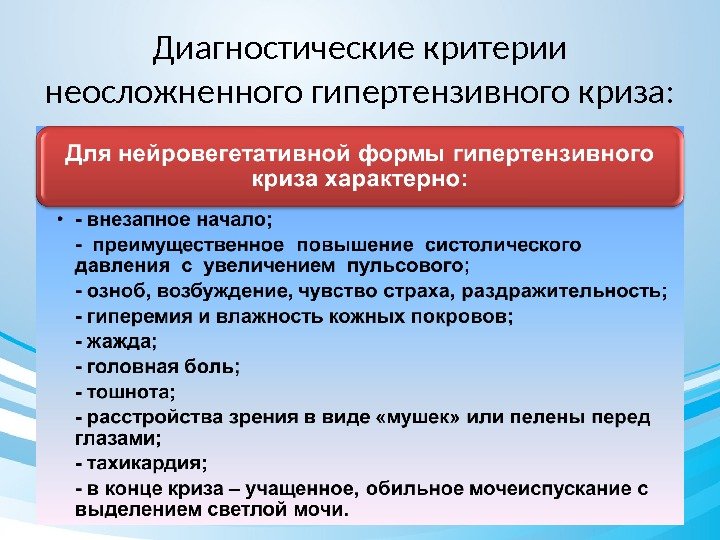 Диагностические критерии неосложненного гипертензивного криза:

Для нейровегетативной формы гипертензивного криза характерно:

• - внезапное начало;
- преимущественное повышение систолического давления с увеличением пульсового;
- озноб, возбуждение, чувство страха, раздражительность;
- гиперемия и влажность кожных покровов;
- жажда;
- головная боль;
- тошнота;
- расстройства зрения в виде «мушек» или пелены перед глазами;
- тахикардия;
- в конце криза – учащенное, обильное мочеиспускание с выделением светлой мочи.